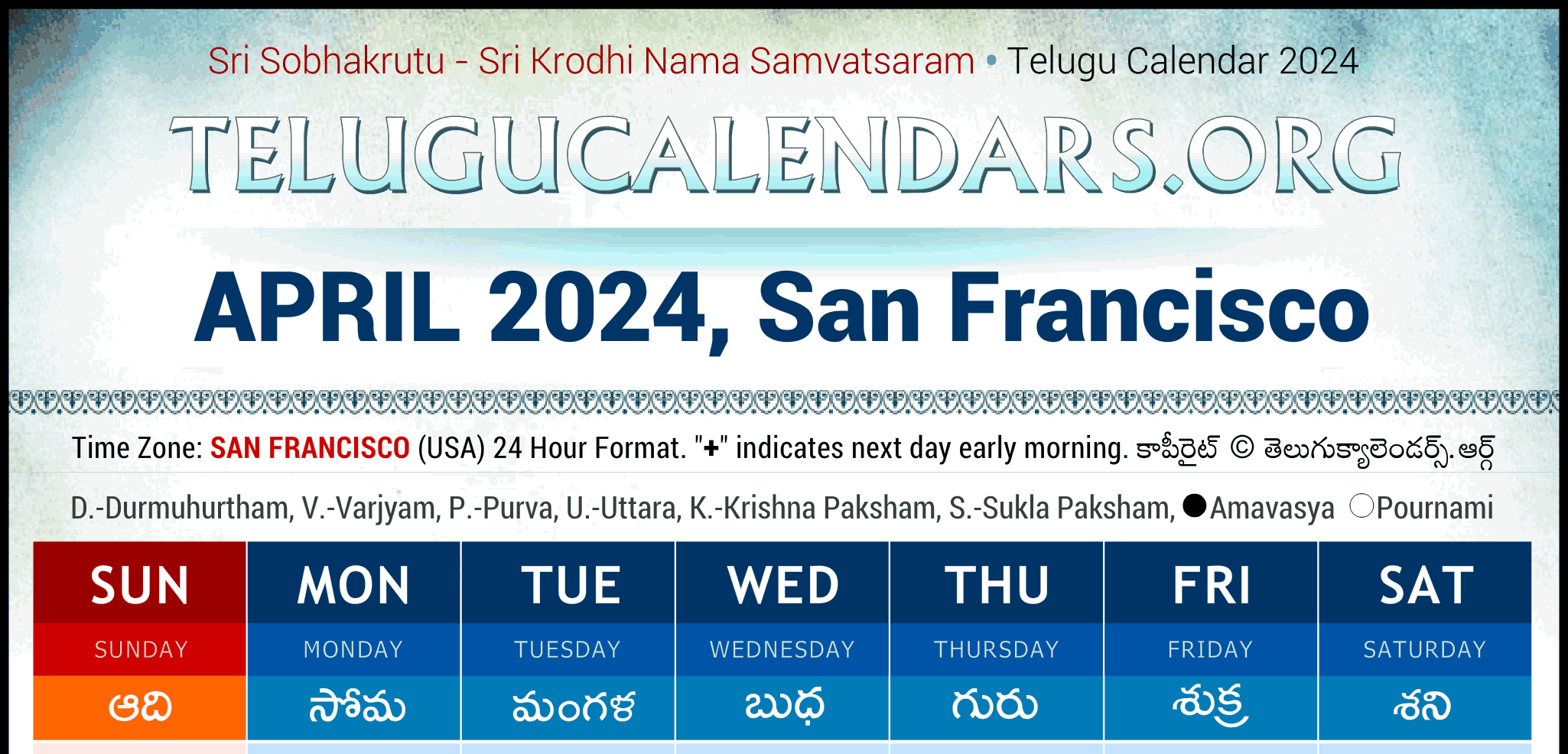 Sri Sobhakrutu - Sri Krodhi Nama Samvatsaram • Telugu Calendar 2024

TELUGUCALENDARS.ORG

APRIL 2024, San Francisco

Time Zone: SAN FRANCISCO (USA) 24 Hour Format. "+" indicates next day early morning. కాపీరైట్ © తెలుగుక్యాలెండర్స్.ఆర్గ్

D.-Durmuhurtham, V.-Varjyam, P.-Purva, U.-Uttara, K.-Krishna Paksham, S.-Sukla Paksham, ●Amavasya ○Pournami

| SUN | MON | TUE | WED | THU | FRI | SAT |
|---|---|---|---|---|---|---|
| SUNDAY | MONDAY | TUESDAY | WEDNESDAY | THURSDAY | FRIDAY | SATURDAY |
| ఆది | సోమ | మంగళ | బుధ | గురు | శుక్ర | శని |